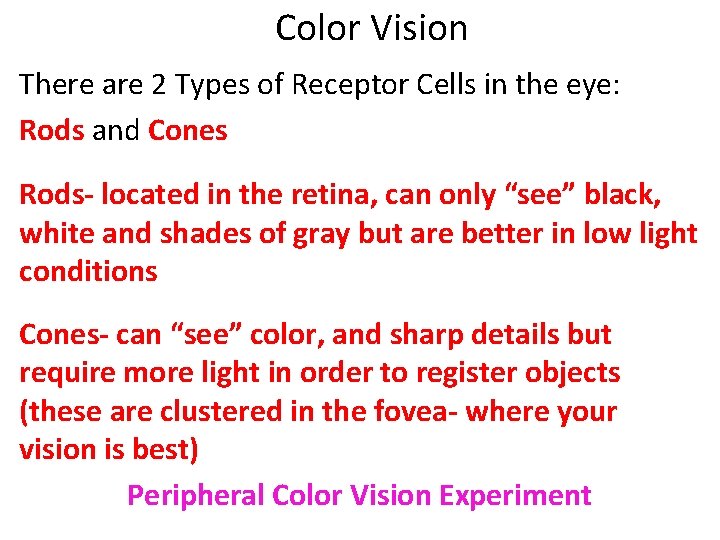 Color Vision

There are 2 Types of Receptor Cells in the eye:

Rods and Cones

Rods- located in the retina, can only “see” black, white and shades of gray but are better in low light conditions

Cones- can “see” color, and sharp details but require more light in order to register objects (these are clustered in the fovea- where your vision is best)

Peripheral Color Vision Experiment